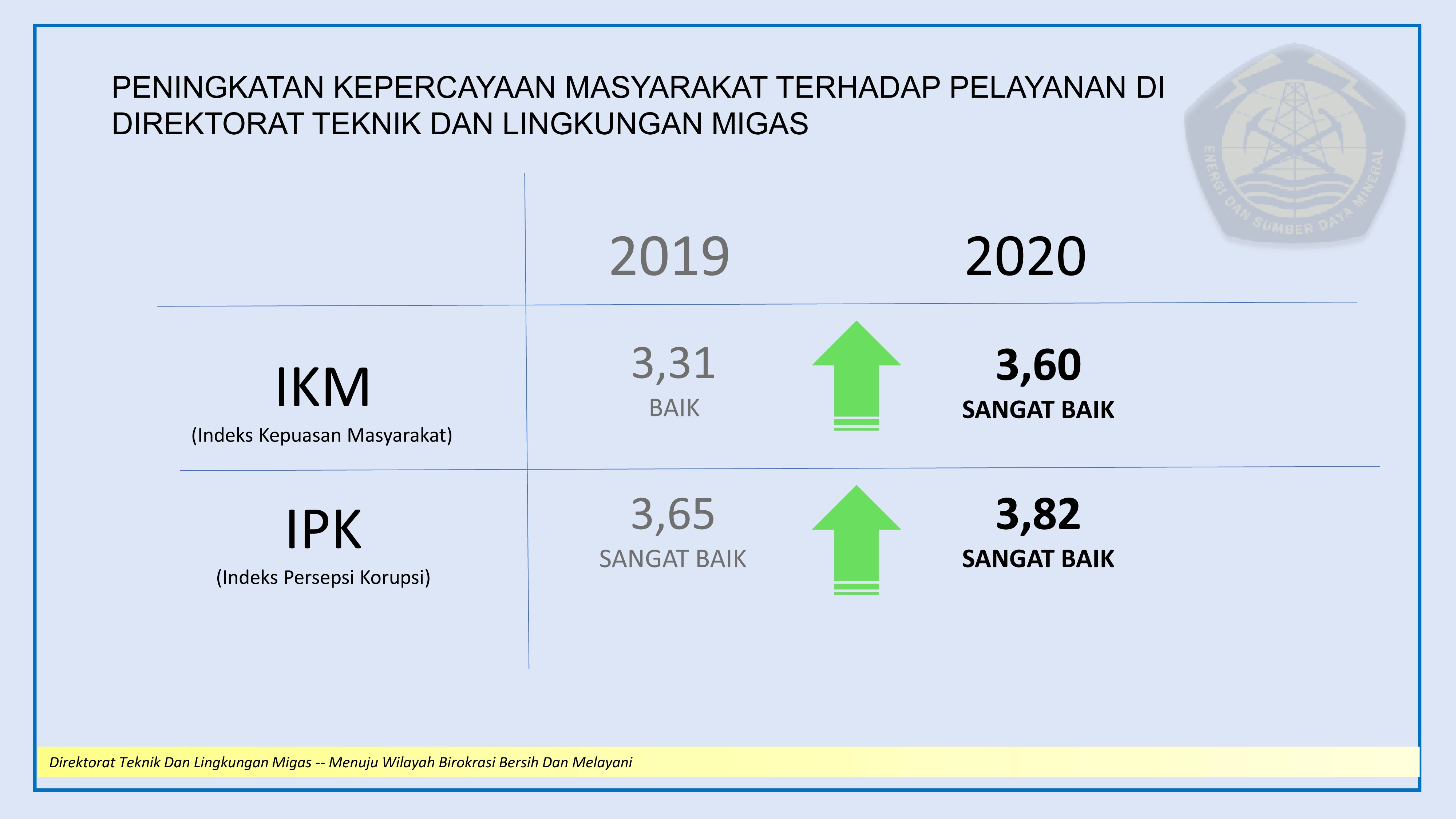 PENINGKATAN KEPERCAYAAN MASYARAKAT TERHADAP PELAYANAN DI DIREKTORAT TEKNIK DAN LINGKUNGAN MIGAS

ENERGI DAN SUMBER DAYA MINERAL

| | 2019 | 2020 |
|---|---|---|
| IKM (Indeks Kepuasan Masyarakat) | 3,31 BAIK | 3,60 SANGAT BAIK |
| IPK (Indeks Persepsi Korupsi) | 3,65 SANGAT BAIK | 3,82 SANGAT BAIK |

Direktorat Teknik Dan Lingkungan Migas -- Menuju Wilayah Birokrasi Bersih Dan Melayani